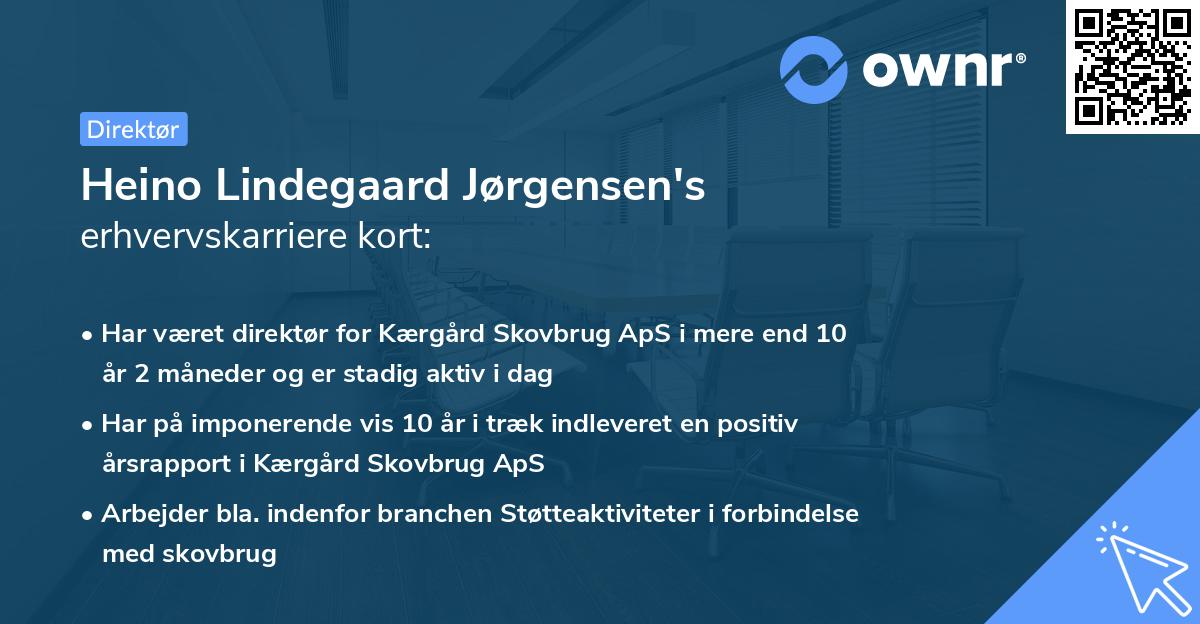 ownr®

Direktør

Heino Lindegaard Jørgensen's
erhvervskarriere kort:

• Har været direktør for Kærgård Skovbrug ApS i mere end 10 år 2 måneder og er stadig aktiv i dag
• Har på imponerende vis 10 år i træk indleveret en positiv årsrapport i Kærgård Skovbrug ApS
• Arbejder bla. indenfor branchen Støtteaktiviteter i forbindelse med skovbrug